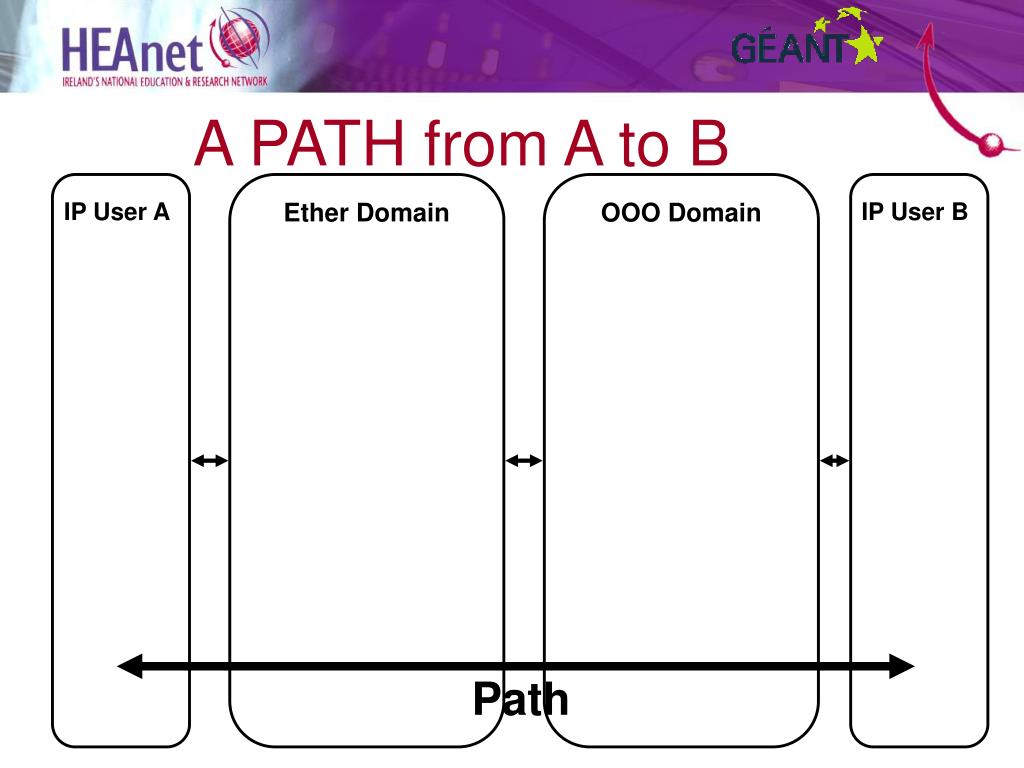 HEAnet
IRELAND'S NATIONAL EDUCATION & RESEARCH NETWORK

GÉANT

A PATH from A to B

IP User A

Ether Domain

OOO Domain

IP User B

Path